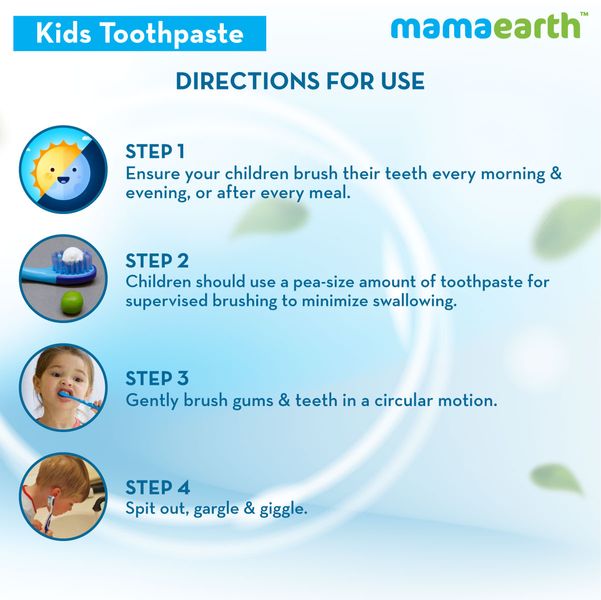 Kids Toothpaste

mamaearth™

DIRECTIONS FOR USE

STEP 1
Ensure your children brush their teeth every morning & evening, or after every meal.

STEP 2
Children should use a pea-size amount of toothpaste for supervised brushing to minimize swallowing.

STEP 3
Gently brush gums & teeth in a circular motion.

STEP 4
Spit out, gargle & giggle.